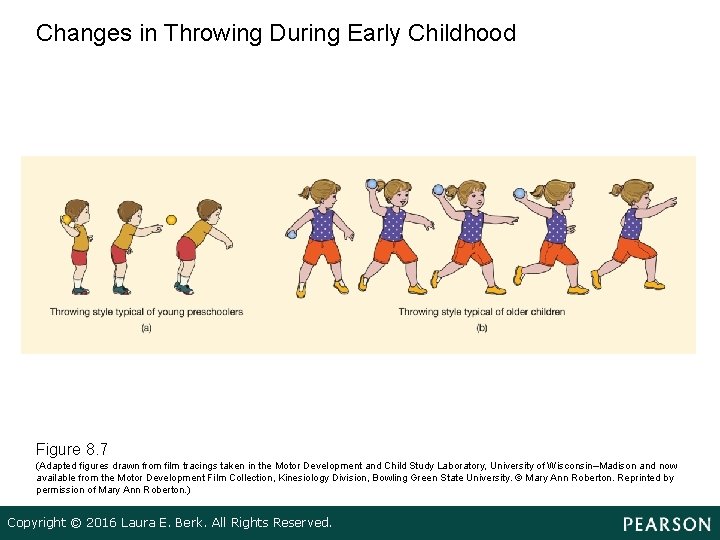 Changes in Throwing During Early Childhood

Throwing style typical of young preschoolers
(a)

Throwing style typical of older children
(b)

Figure 8.7
(Adapted figures drawn from film tracings taken in the Motor Development and Child Study Laboratory, University of Wisconsin–Madison and now available from the Motor Development Film Collection, Kinesiology Division, Bowling Green State University. © Mary Ann Roberton. Reprinted by permission of Mary Ann Roberton.)

Copyright © 2016 Laura E. Berk. All Rights Reserved.

PEARSON